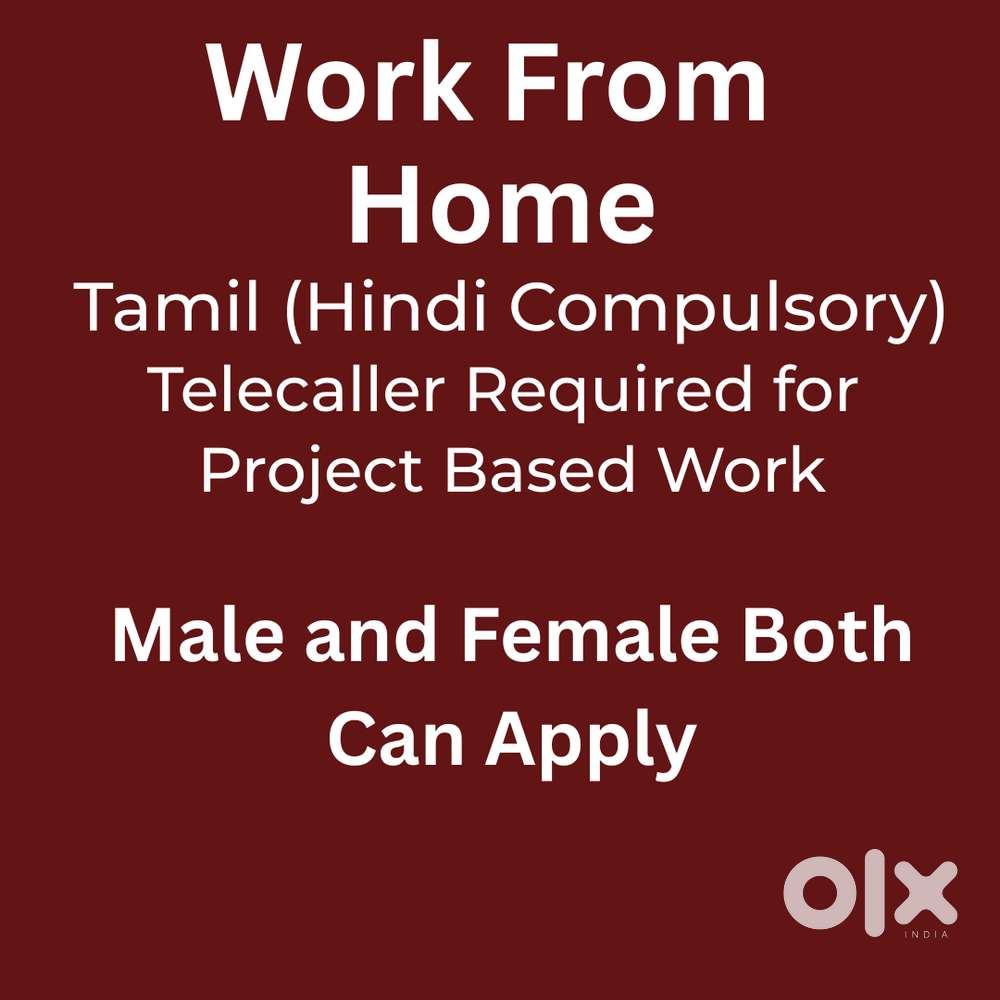 Work From Home

Tamil (Hindi Compulsory) Telecaller Required for Project Based Work

Male and Female Both Can Apply

OLX
INDIA